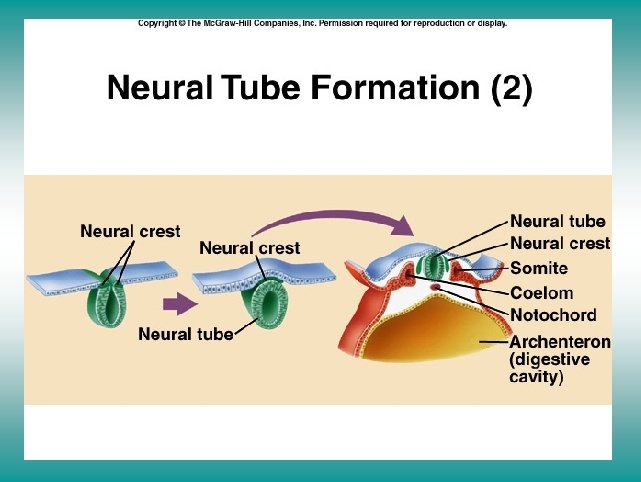 Copyright © The McGraw-Hill Companies, Inc. Permission required for reproduction or display.

Neural Tube Formation (2)

Neural crest

Neural crest

Neural tube

Neural tube
Neural crest
Somite
Coelom
Notochord
Archenteron (digestive cavity)